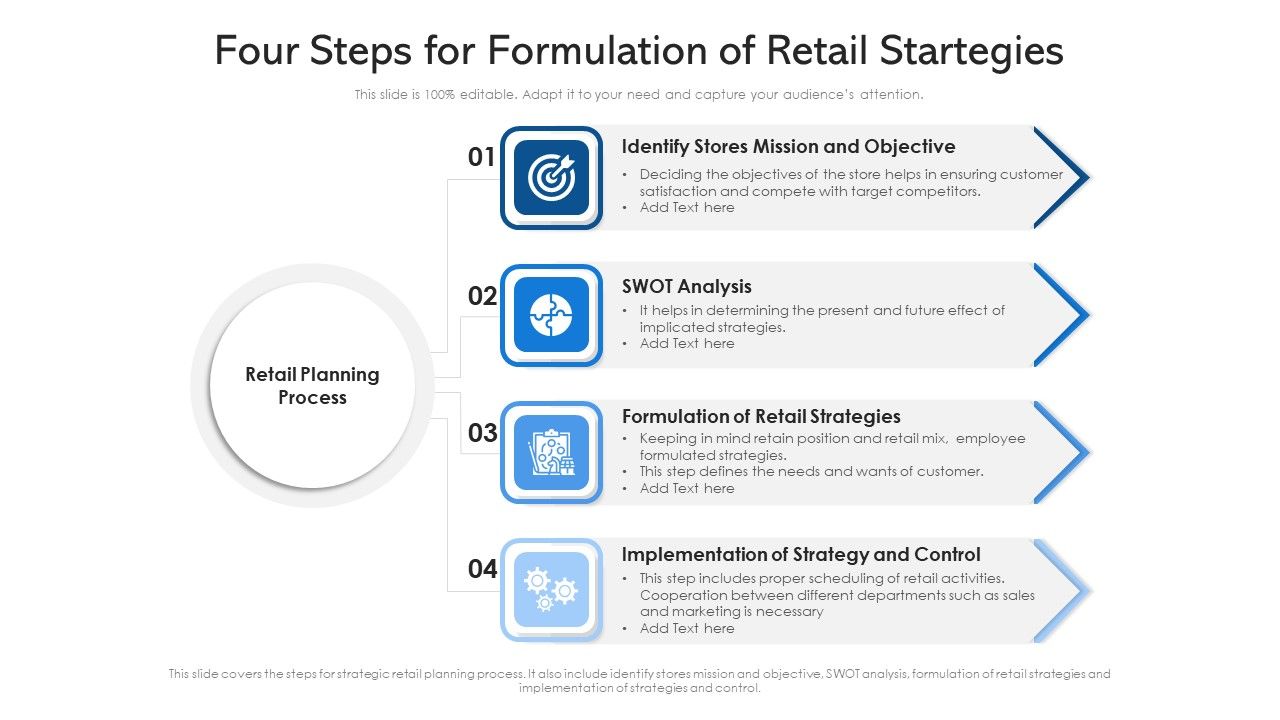 Four Steps for Formulation of Retail Startegies

This slide is 100% editable. Adapt it to your need and capture your audience's attention.

Retail Planning Process

01

Identify Stores Mission and Objective

• Deciding the objectives of the store helps in ensuring customer satisfaction and compete with target competitors.
• Add Text here

02

SWOT Analysis

• It helps in determining the present and future effect of implicated strategies.
• Add Text here

03

Formulation of Retail Strategies

• Keeping in mind retain position and retail mix, employee formulated strategies.
• This step defines the needs and wants of customer.
• Add Text here

04

Implementation of Strategy and Control

• This step includes proper scheduling of retail activities. Cooperation between different departments such as sales and marketing is necessary
• Add Text here

This slide covers the steps for strategic retail planning process. It also include identify stores mission and objective, SWOT analysis, formulation of retail strategies and implementation of strategies and control.